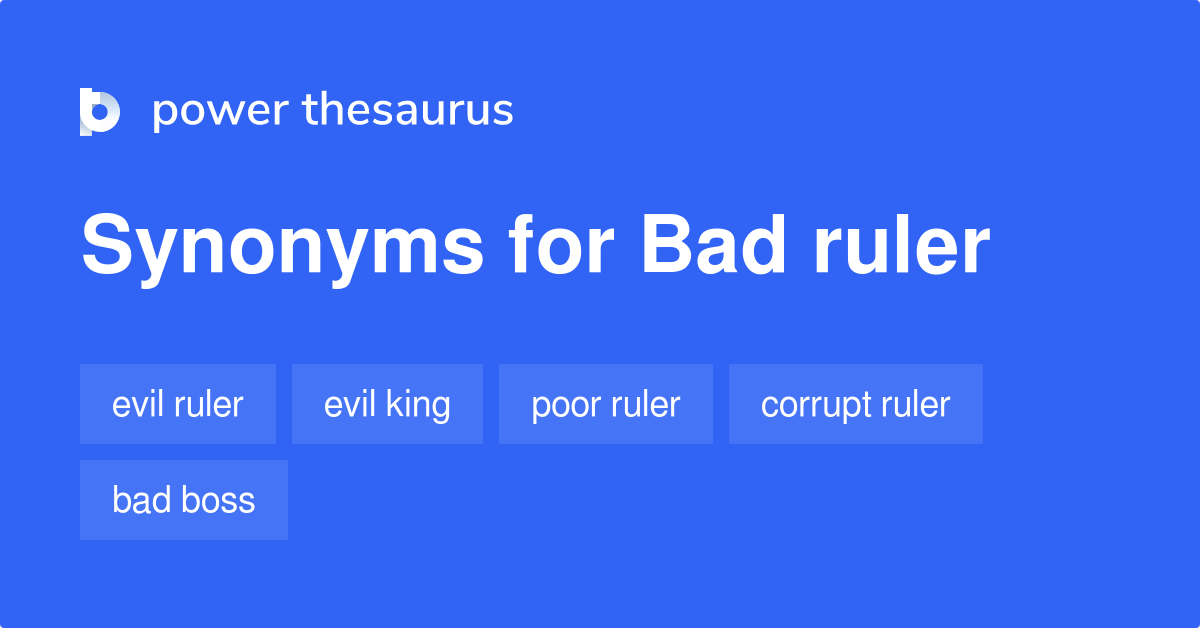 power thesaurus

Synonyms for Bad ruler

evil ruler

evil king

poor ruler

corrupt ruler

bad boss